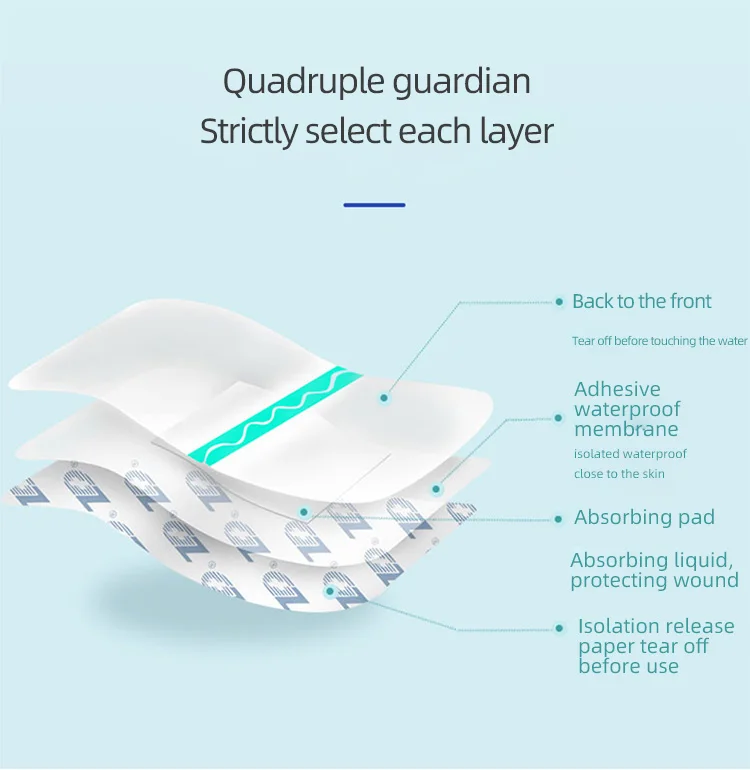 Quadruple guardian
Strictly select each layer

Back to the front

Tear off before touching the water

Adhesive waterproof membrane

isolated waterproof close to the skin

Absorbing pad

Absorbing liquid, protecting wound

Isolation release paper tear off before use